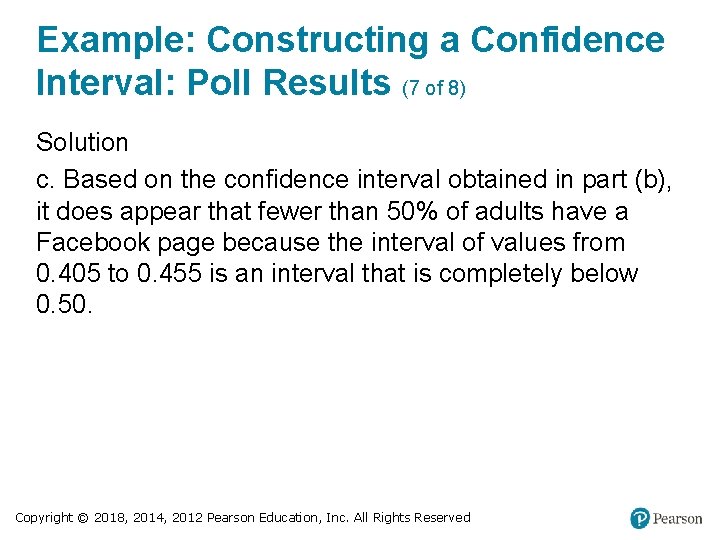 Example: Constructing a Confidence Interval: Poll Results (7 of 8)

Solution

c. Based on the confidence interval obtained in part (b), it does appear that fewer than 50% of adults have a Facebook page because the interval of values from 0.405 to 0.455 is an interval that is completely below 0.50.

Copyright © 2018, 2014, 2012 Pearson Education, Inc. All Rights Reserved

Pearson